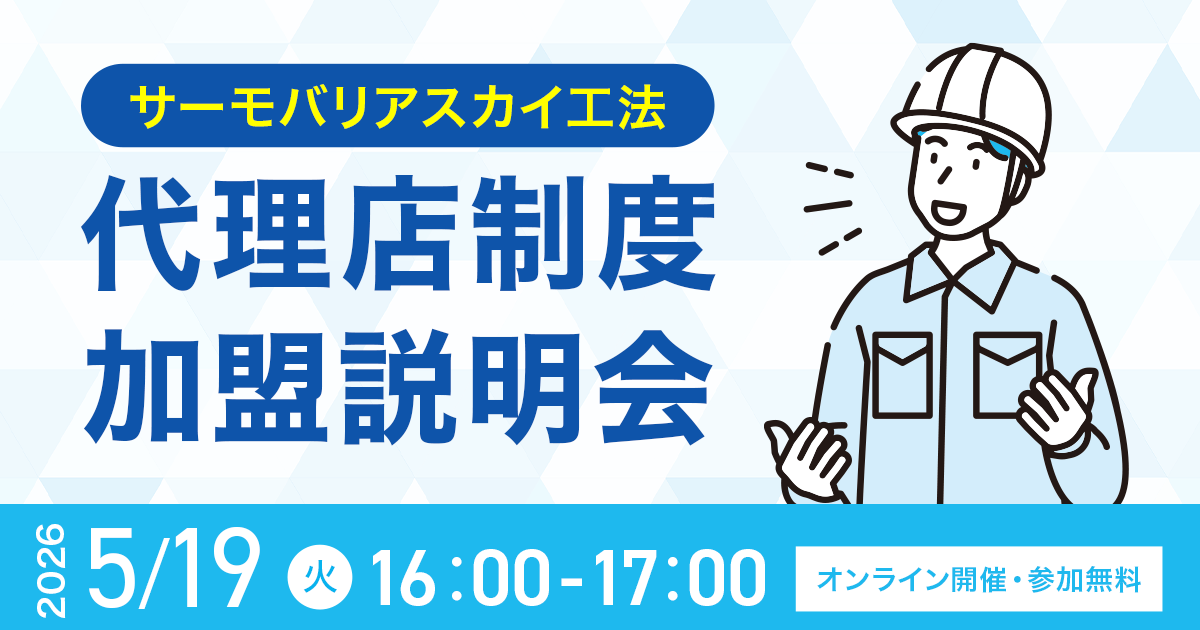 サーモバリアスカイ工法

代理店制度
加盟説明会

2026 5/19 火 16:00-17:00

オンライン開催・参加無料